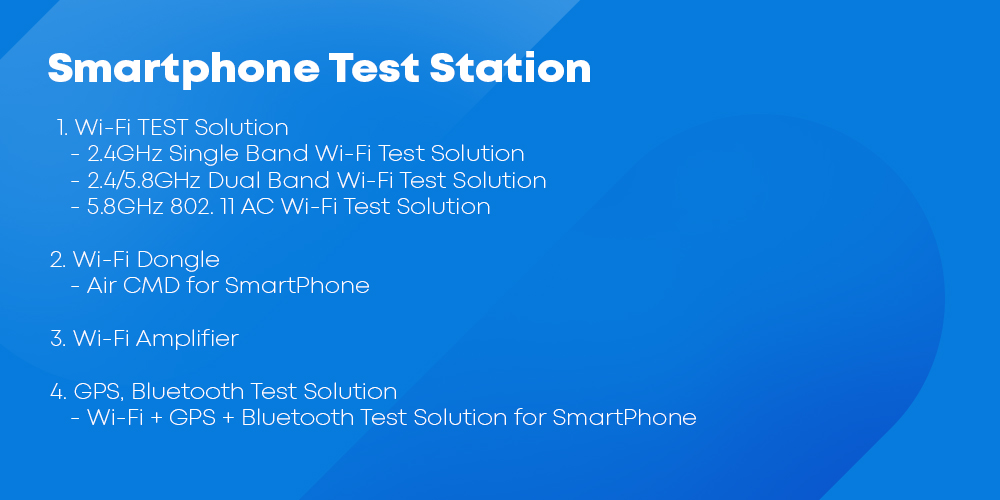 Smartphone Test Station

1. Wi-Fi TEST Solution
- 2.4GHz Single Band Wi-Fi Test Solution
- 2.4/5.8GHz Dual Band Wi-Fi Test Solution
- 5.8GHz 802. 11 AC Wi-Fi Test Solution

2. Wi-Fi Dongle
- Air CMD for SmartPhone

3. Wi-Fi Amplifier

4. GPS, Bluetooth Test Solution
- Wi-Fi + GPS + Bluetooth Test Solution for SmartPhone